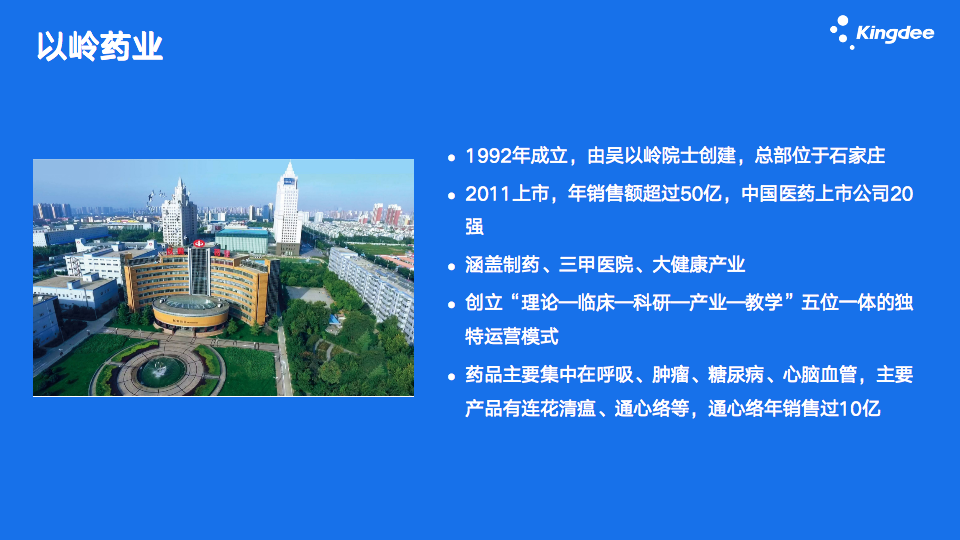 以岭药业

Kingdee

• 1992年成立，由吴以岭院士创建，总部位于石家庄

• 2011上市，年销售额超过50亿，中国医药上市公司20强

• 涵盖制药、三甲医院、大健康产业

• 创立“理论—临床—科研—产业—教学”五位一体的独特运营模式

• 药品主要集中在呼吸、肿瘤、糖尿病、心脑血管，主要产品有连花清瘟、通心络等，通心络年销售过10亿